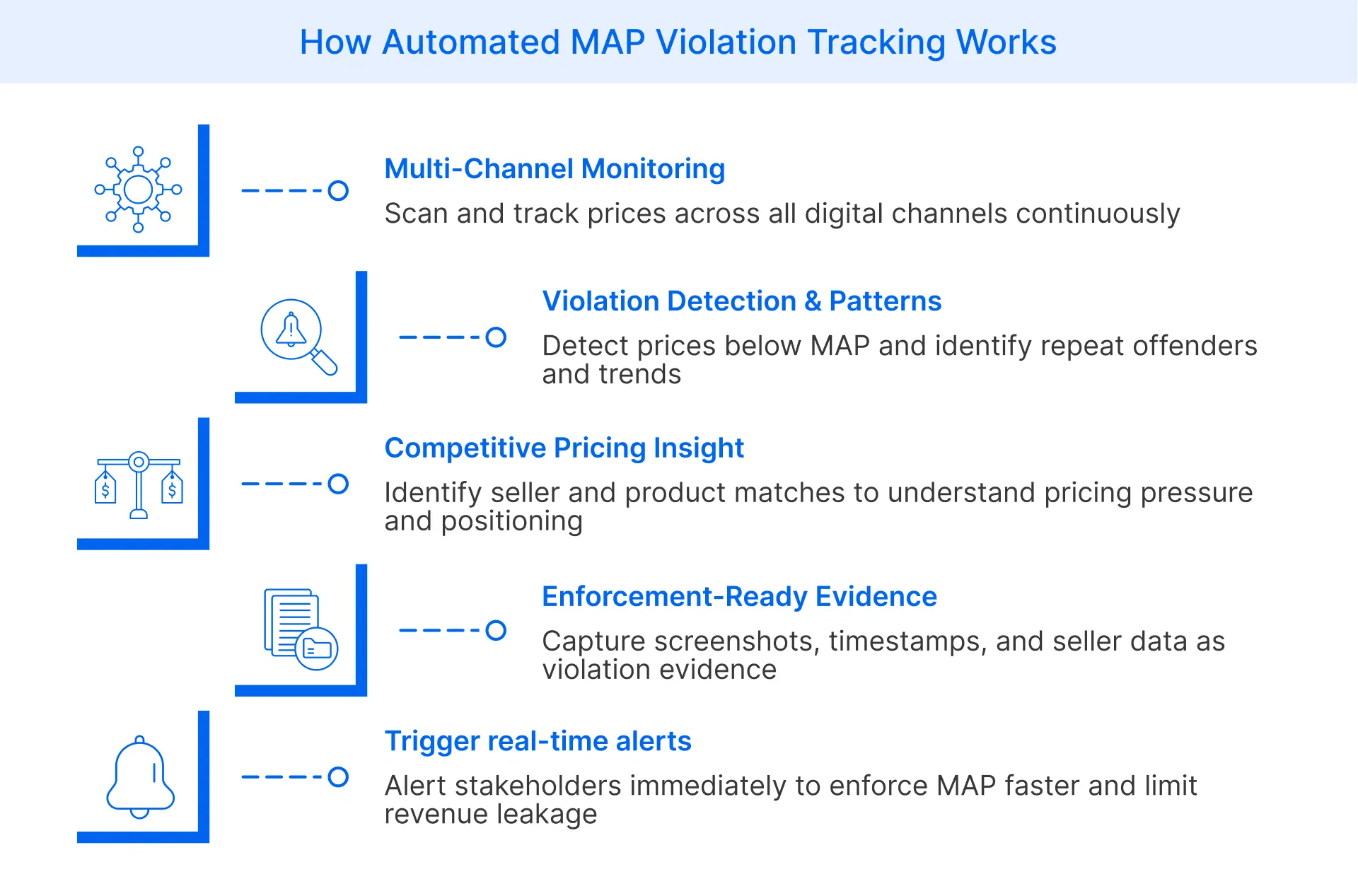 How Automated MAP Violation Tracking Works

Multi-Channel Monitoring

Scan and track prices across all digital channels continuously

Violation Detection & Patterns

Detect prices below MAP and identify repeat offenders and trends

Competitive Pricing Insight

Identify seller and product matches to understand pricing pressure and positioning

Enforcement-Ready Evidence

Capture screenshots, timestamps, and seller data as violation evidence

Trigger real-time alerts

Alert stakeholders immediately to enforce MAP faster and limit revenue leakage